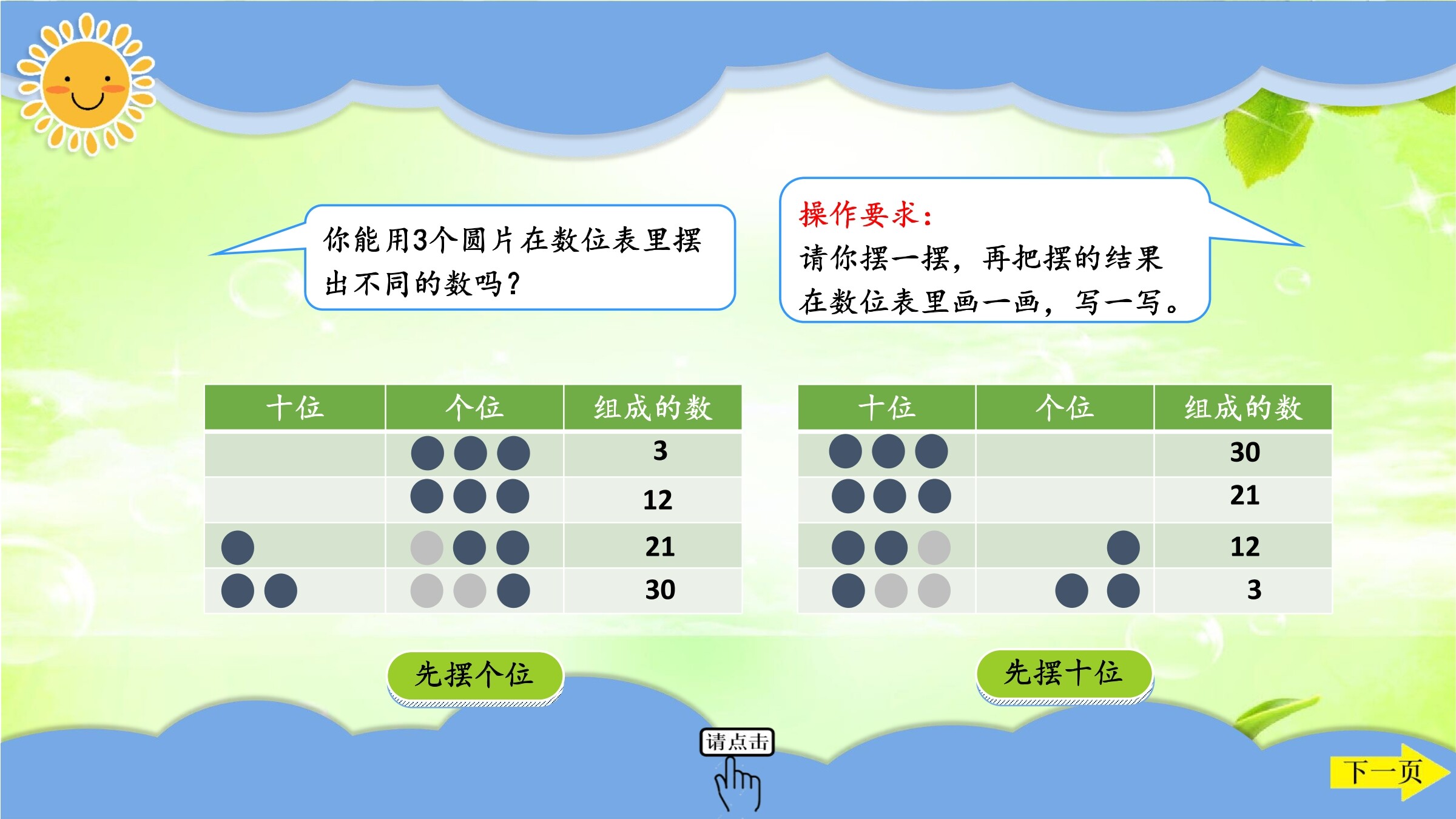 你能用3个圆片在数位表里摆出不同的数吗？

操作要求：
请你摆一摆，再把摆的结果在数位表里画一画，写一写。

| 十位 | 个位 | 组成的数 |
|---|---|---|
| | | 3 |
| | | 12 |
| | | 21 |
| | | 30 |

| 十位 | 个位 | 组成的数 |
|---|---|---|
| | | 30 |
| | | 21 |
| | | 12 |
| | | 3 |

先摆个位

先摆十位

请点击

下一页